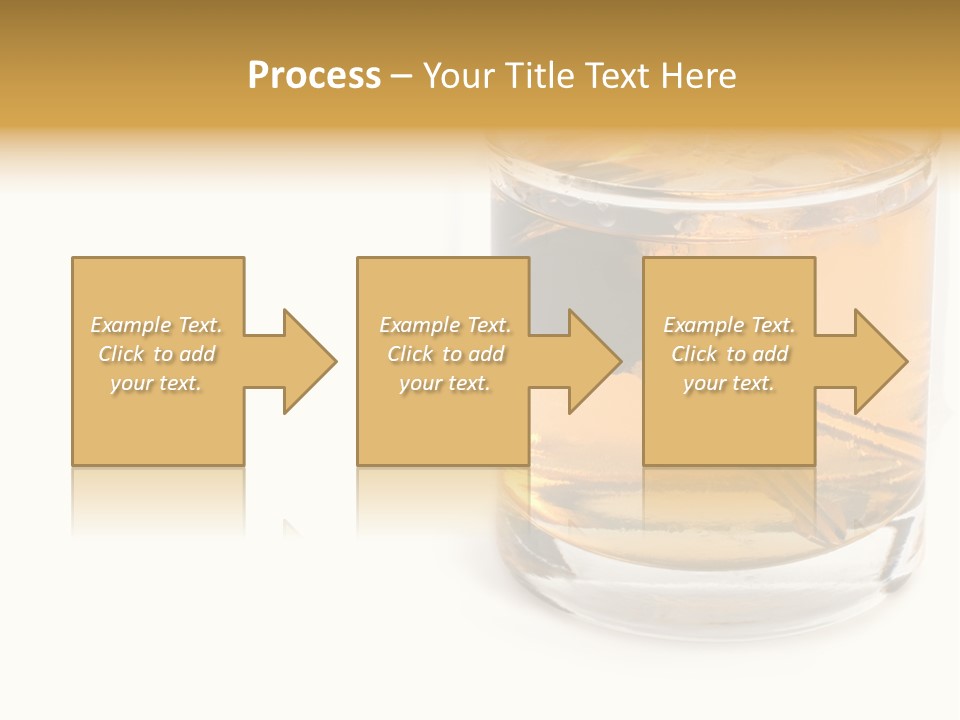 Process – Your Title Text Here

Example Text. Click to add your text.

Example Text. Click to add your text.

Example Text. Click to add your text.